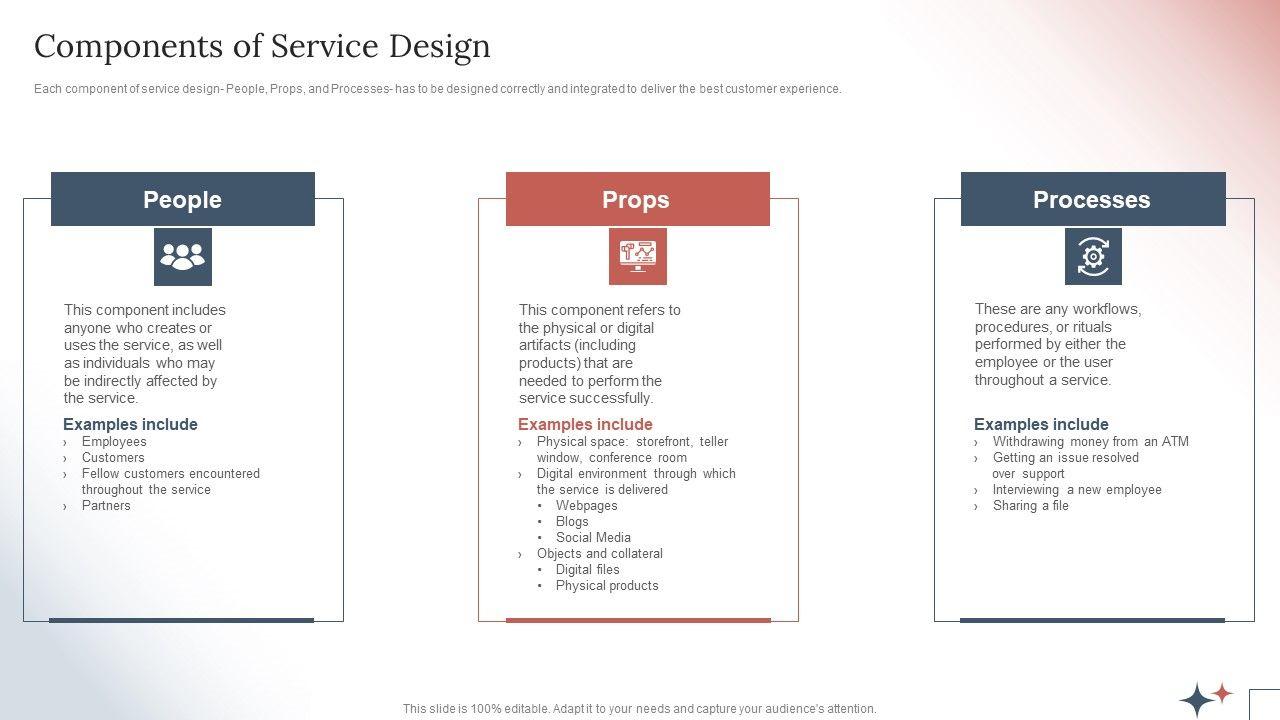 Components of Service Design

Each component of service design- People, Props, and Processes- has to be designed correctly and integrated to deliver the best customer experience.

People

This component includes anyone who creates or uses the service, as well as individuals who may be indirectly affected by the service.

Examples include
› Employees
› Customers
› Fellow customers encountered throughout the service
› Partners

Props

This component refers to the physical or digital artifacts (including products) that are needed to perform the service successfully.

Examples include
› Physical space: storefront, teller window, conference room
› Digital environment through which the service is delivered
• Webpages
• Blogs
• Social Media
› Objects and collateral
• Digital files
• Physical products

Processes

These are any workflows, procedures, or rituals performed by either the employee or the user throughout a service.

Examples include
› Withdrawing money from an ATM
› Getting an issue resolved over support
› Interviewing a new employee
› Sharing a file

This slide is 100% editable. Adapt it to your needs and capture your audience's attention.